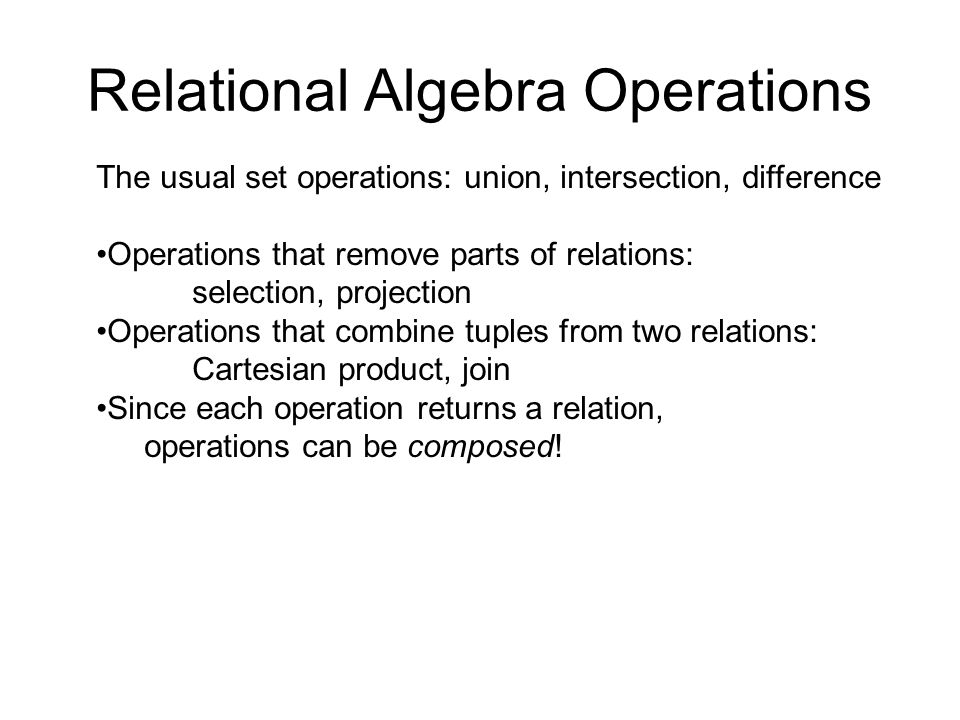 Relational Algebra Operations

The usual set operations: union, intersection, difference

•Operations that remove parts of relations:
selection, projection
•Operations that combine tuples from two relations:
Cartesian product, join
•Since each operation returns a relation,
operations can be composed!